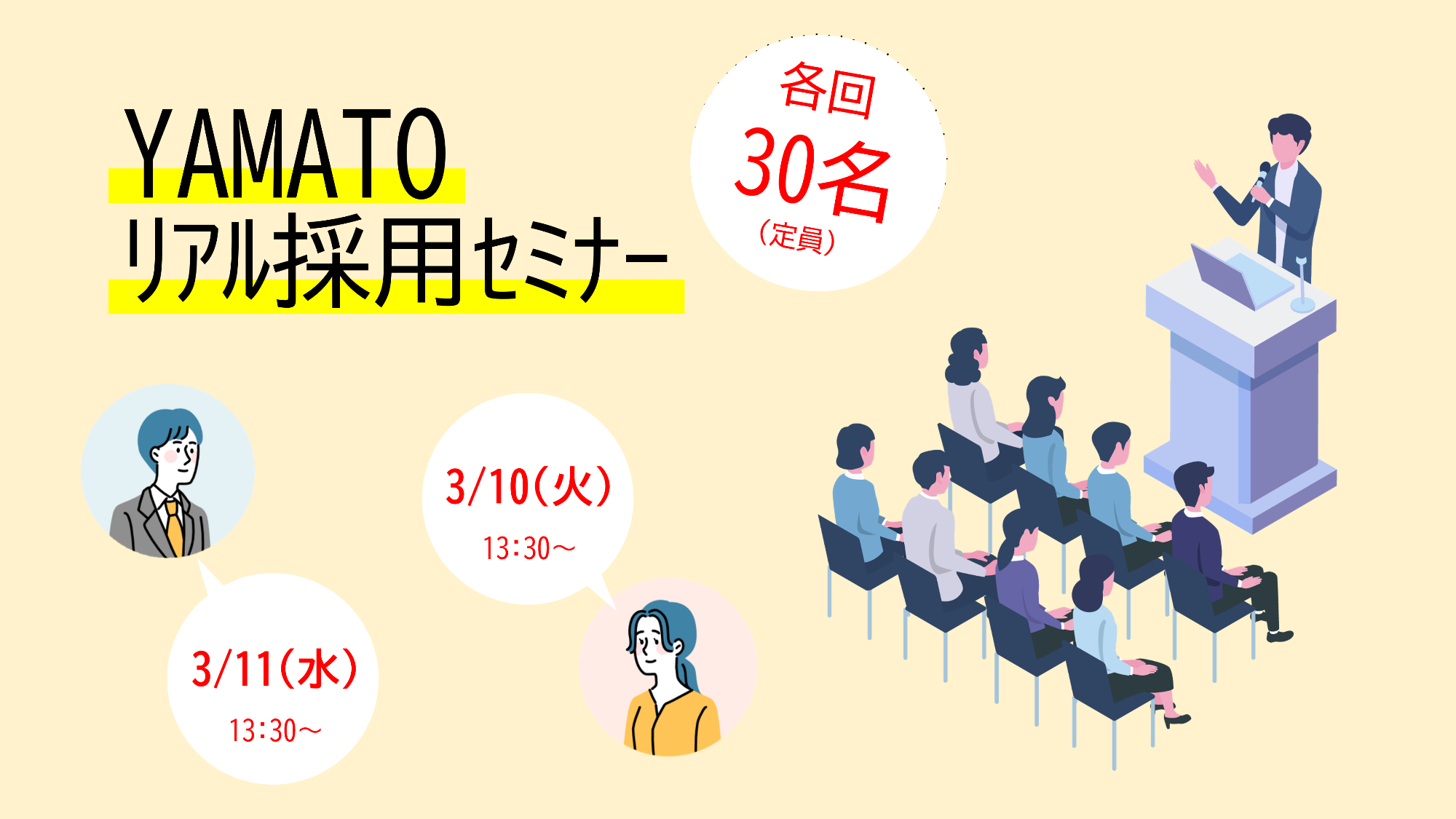 YAMATO
リアル採用セミナー

各回
30名
(定員)

3/10(火)
13:30~

3/11(水)
13:30~